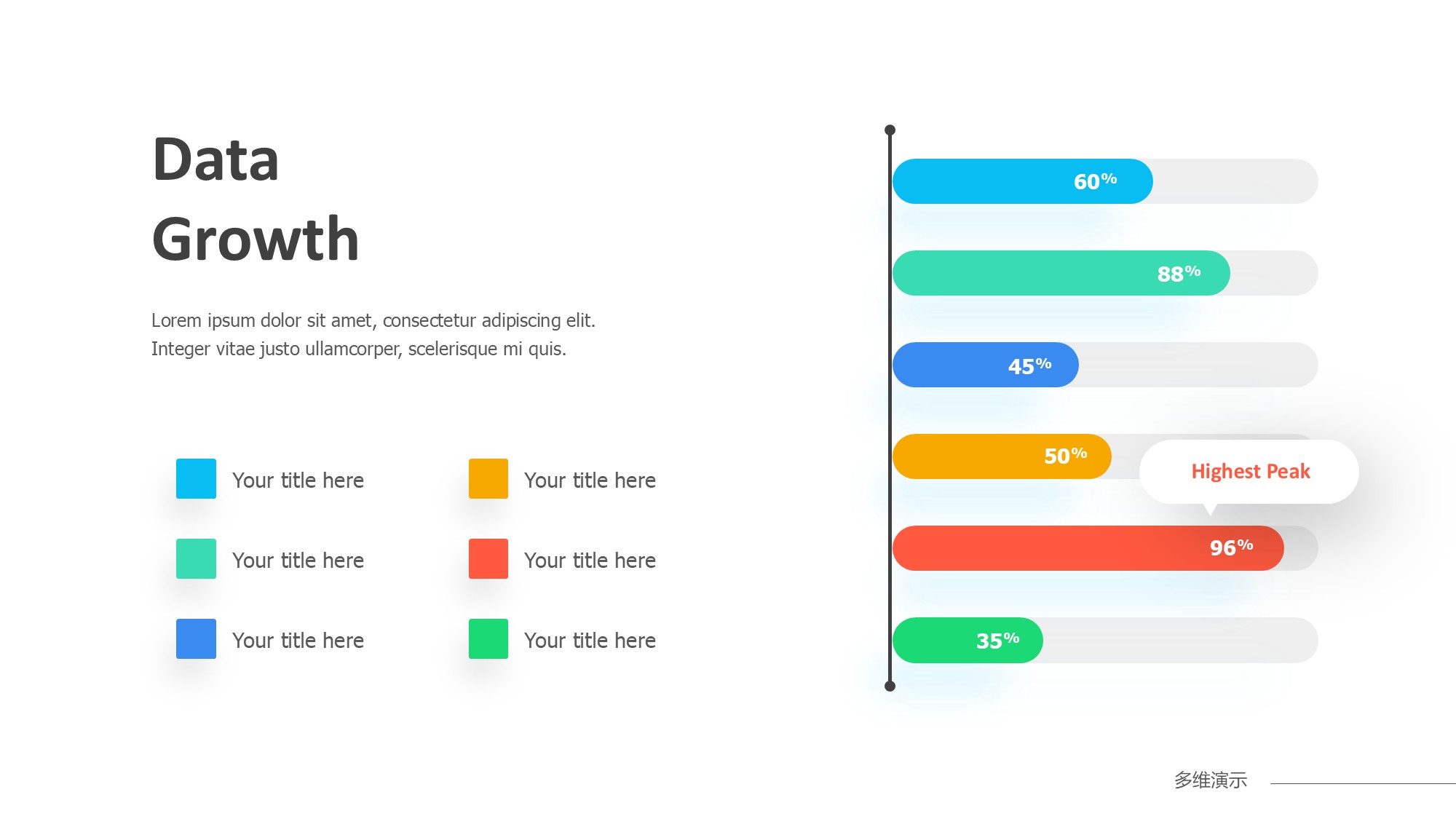 Data
Growth

Lorem ipsum dolor sit amet, consectetur adipiscing elit. Integer vitae justo ullamcorper, scelerisque mi quis.

Your title here

Your title here

Your title here

Your title here

Your title here

Your title here

60%

88%

45%

50%

Highest Peak

96%

35%

多维演示